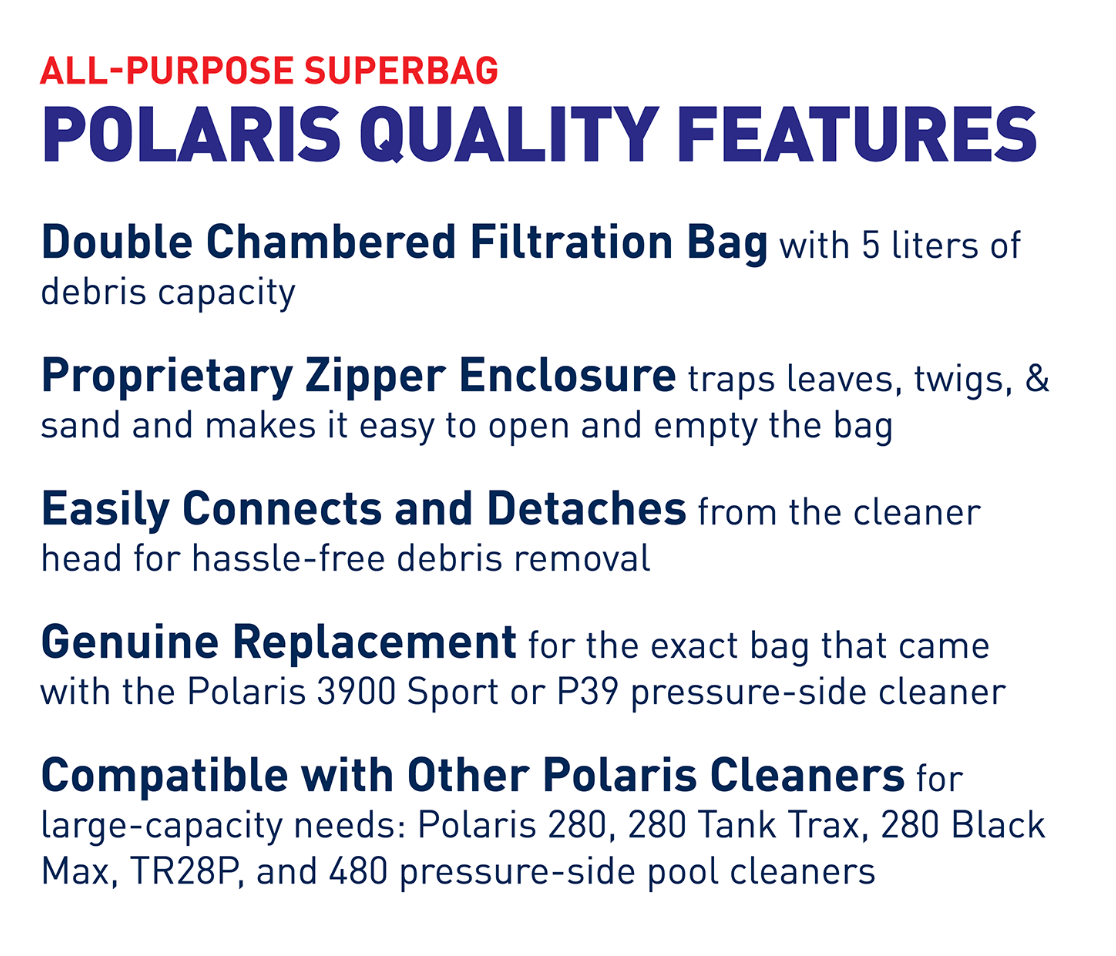 ALL-PURPOSE SUPERBAG
POLARIS QUALITY FEATURES

Double Chambered Filtration Bag with 5 liters of debris capacity

Proprietary Zipper Enclosure traps leaves, twigs, & sand and makes it easy to open and empty the bag

Easily Connects and Detaches from the cleaner head for hassle-free debris removal

Genuine Replacement for the exact bag that came with the Polaris 3900 Sport or P39 pressure-side cleaner

Compatible with Other Polaris Cleaners for large-capacity needs: Polaris 280, 280 Tank Trax, 280 Black Max, TR28P, and 480 pressure-side pool cleaners